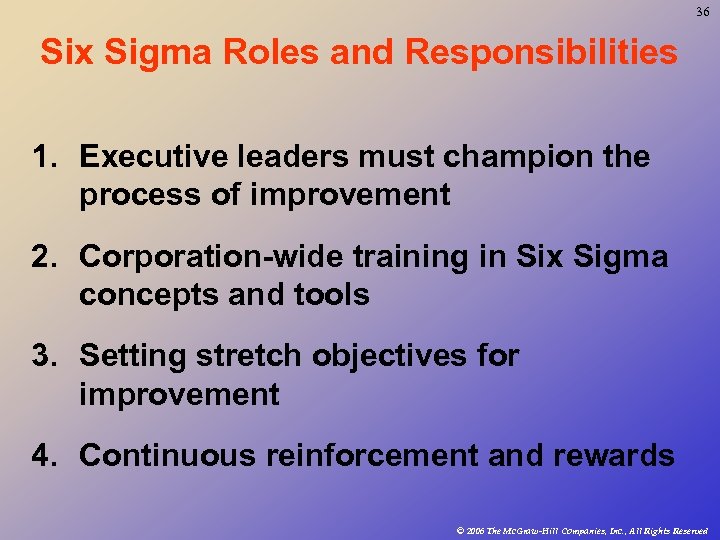 36

Six Sigma Roles and Responsibilities

1. Executive leaders must champion the process of improvement

2. Corporation-wide training in Six Sigma concepts and tools

3. Setting stretch objectives for improvement

4. Continuous reinforcement and rewards

© 2006 The McGraw-Hill Companies, Inc., All Rights Reserved